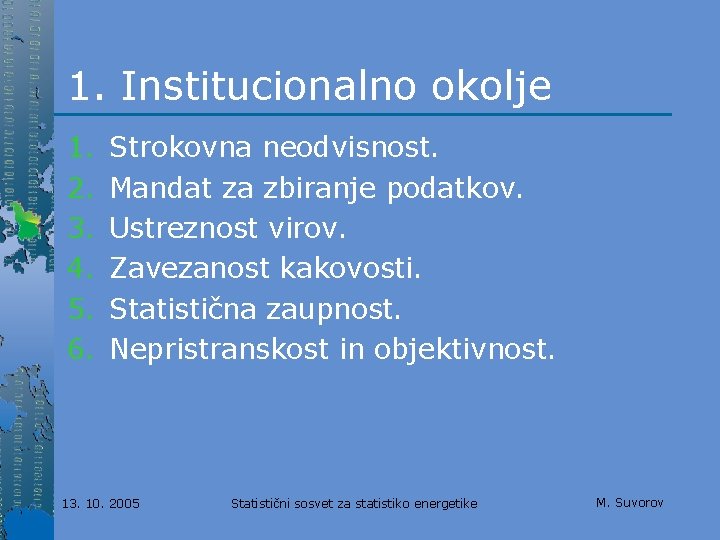 1. Institucionalno okolje

1. Strokovna neodvisnost.
2. Mandat za zbiranje podatkov.
3. Ustreznost virov.
4. Zavezanost kakovosti.
5. Statistična zaupnost.
6. Nepristranskost in objektivnost.

13. 10. 2005

Statistični sosvet za statistiko energetike

M. Suvorov